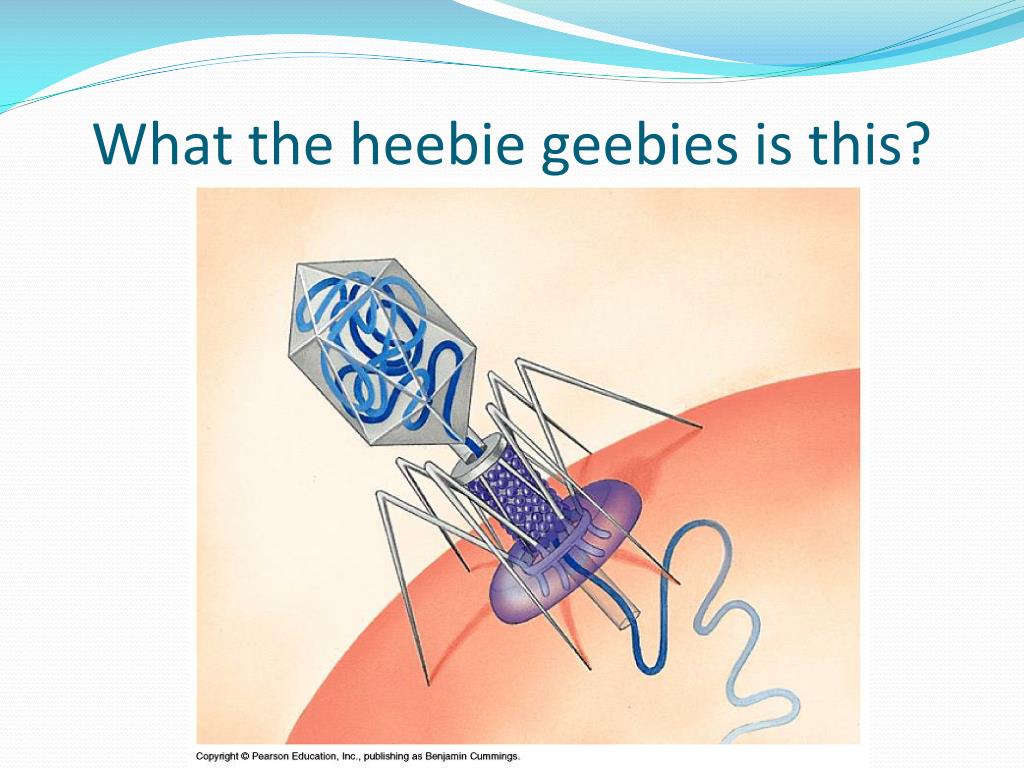 What the heebie geebies is this?

Copyright © Pearson Education, Inc., publishing as Benjamin Cummings.